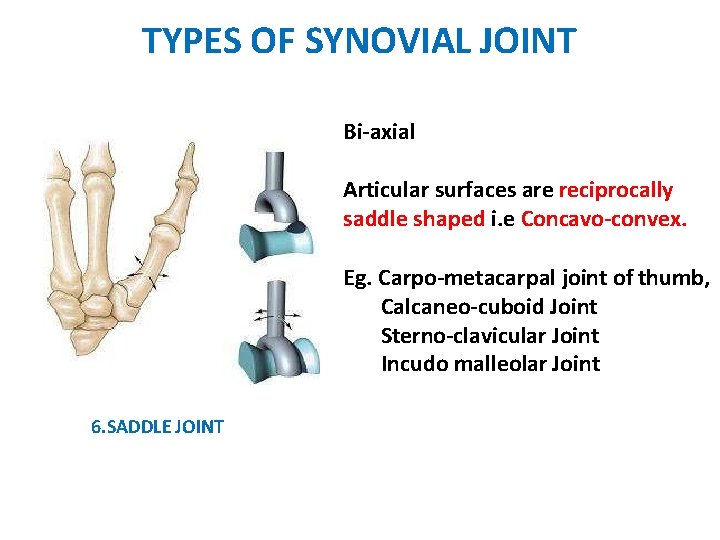 TYPES OF SYNOVIAL JOINT

Bi-axial

Articular surfaces are reciprocally saddle shaped i.e Concavo-convex.

Eg. Carpo-metacarpal joint of thumb,
Calcaneo-cuboid Joint
Sterno-clavicular Joint
Incudo malleolar Joint

6.SADDLE JOINT